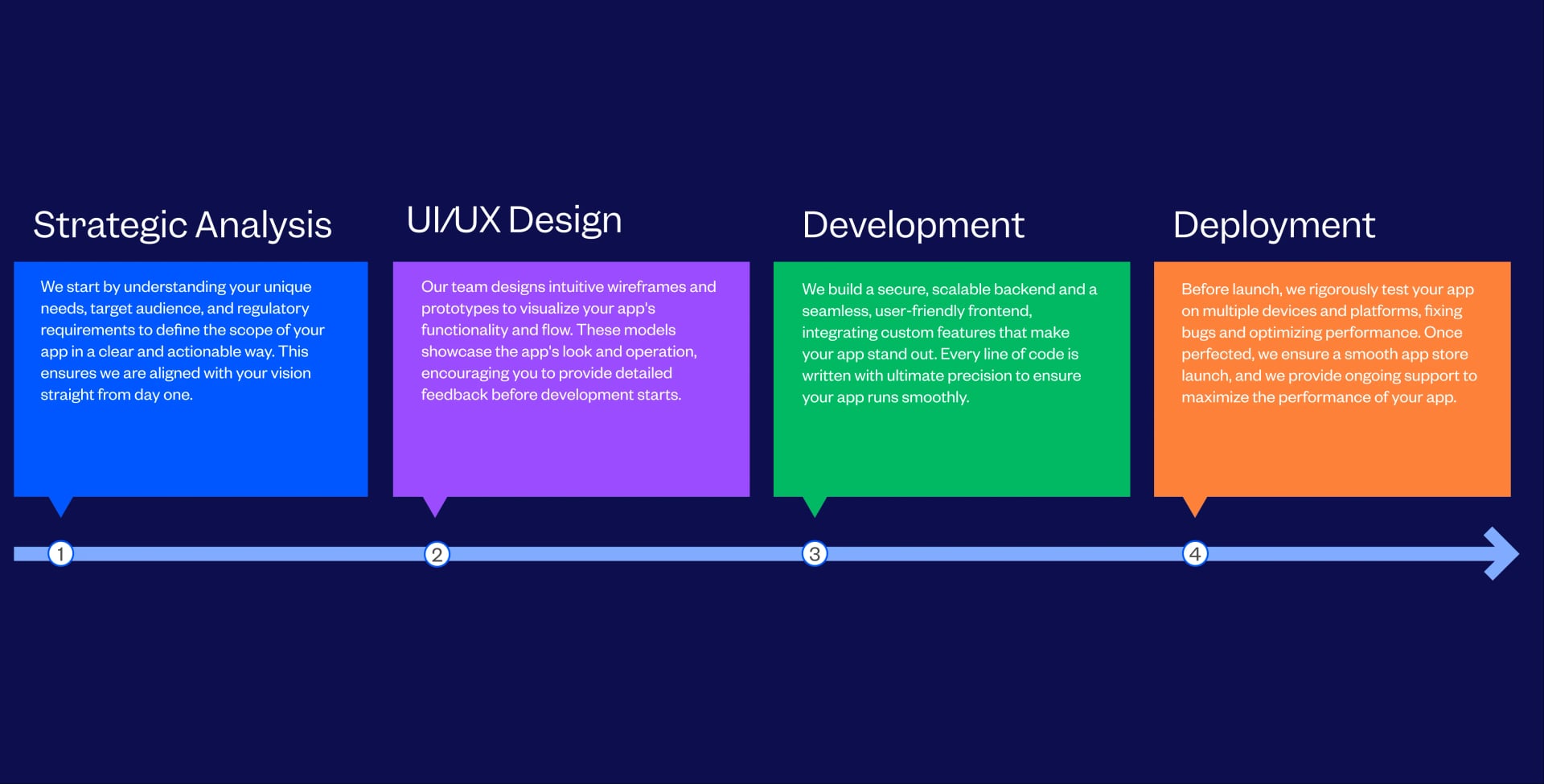 Strategic Analysis

We start by understanding your unique needs, target audience, and regulatory requirements to define the scope of your app in a clear and actionable way. This ensures we are aligned with your vision straight from day one.

UI/UX Design

Our team designs intuitive wireframes and prototypes to visualize your app's functionality and flow. These models showcase the app's look and operation, encouraging you to provide detailed feedback before development starts.

Development

We build a secure, scalable backend and a seamless, user-friendly frontend, integrating custom features that make your app stand out. Every line of code is written with ultimate precision to ensure your app runs smoothly.

Deployment

Before launch, we rigorously test your app on multiple devices and platforms, fixing bugs and optimizing performance. Once perfected, we ensure a smooth app store launch, and we provide ongoing support to maximize the performance of your app.

1

2

3

4